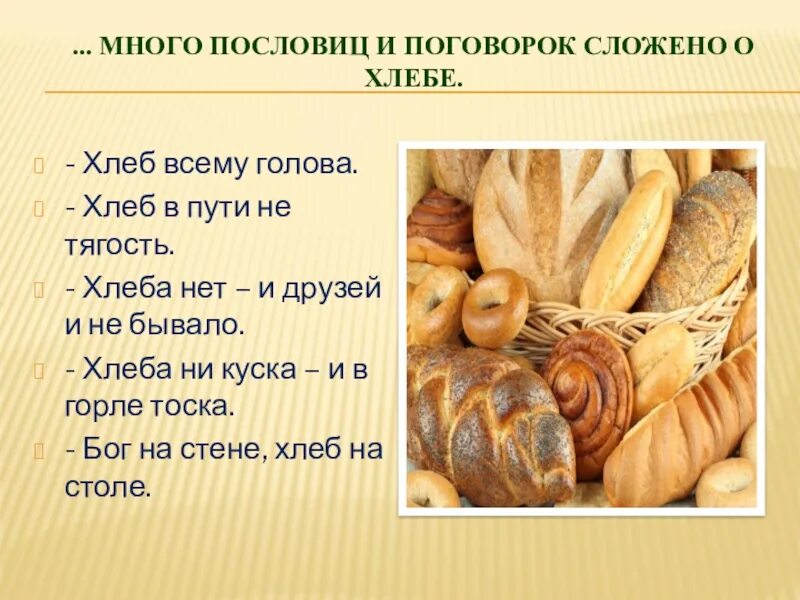 … МНОГО ПОСЛОВИЦ И ПОГОВОРОК СЛОЖЕНО О ХЛЕБЕ.

- Хлеб всему голова.

- Хлеб в пути не тягость.

- Хлеба нет – и друзей и не бывало.

- Хлеба ни куска – и в горле тоска.

- Бог на стене, хлеб на столе.